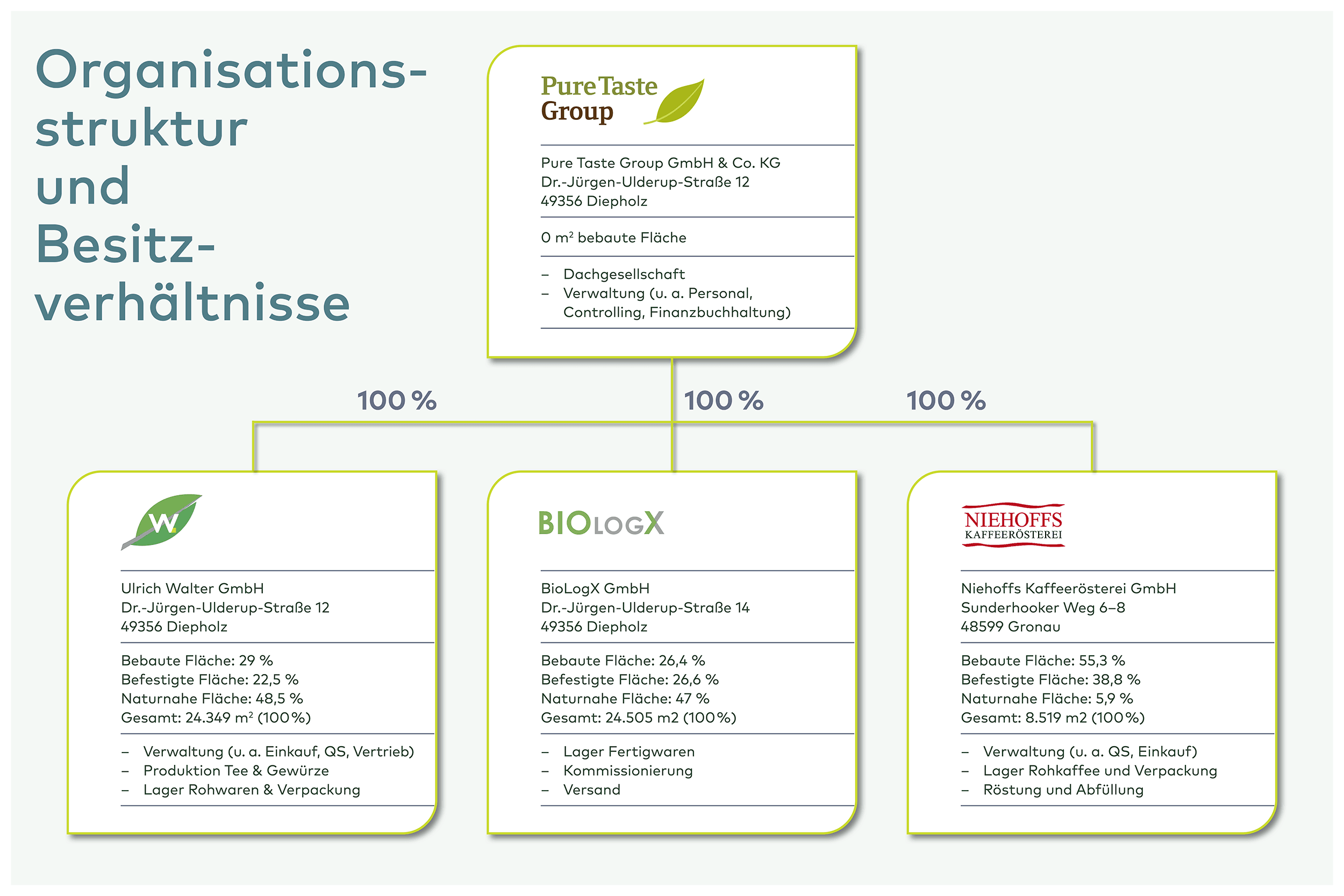 Organisationsstruktur und Besitzverhältnisse

Pure Taste Group

Pure Taste Group GmbH & Co. KG
Dr.-Jürgen-Ulderup-Straße 12
49356 Diepholz

0 m² bebaute Fläche

– Dachgesellschaft
– Verwaltung (u. a. Personal, Controlling, Finanzbuchhaltung)

100 %

100 %

100 %

W.

Ulrich Walter GmbH
Dr.-Jürgen-Ulderup-Straße 12
49356 Diepholz

Bebaute Fläche: 29 %
Befestigte Fläche: 22,5 %
Naturnahe Fläche: 48,5 %
Gesamt: 24.349 m² (100 %)

– Verwaltung (u. a. Einkauf, QS, Vertrieb)
– Produktion Tee & Gewürze
– Lager Rohwaren & Verpackung

BIOLOGX

BioLogX GmbH
Dr.-Jürgen-Ulderup-Straße 14
49356 Diepholz

Bebaute Fläche: 26,4 %
Befestigte Fläche: 26,6 %
Naturnahe Fläche: 47 %
Gesamt: 24.505 m2 (100 %)

– Lager Fertigwaren
– Kommissionierung
– Versand

NIEHOFFS
KAFFEERÖSTEREI

Niehoffs Kaffeerösterei GmbH
Sunderhooker Weg 6–8
48599 Gronau

Bebaute Fläche: 55,3 %
Befestigte Fläche: 38,8 %
Naturnahe Fläche: 5,9 %
Gesamt: 8.519 m2 (100 %)

– Verwaltung (u. a. QS, Einkauf)
– Lager Rohkaffee und Verpackung
– Röstung und Abfüllung